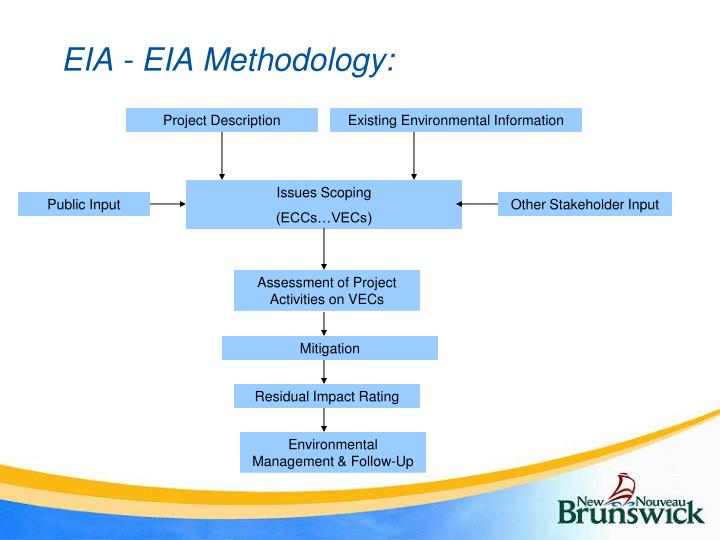 EIA - EIA Methodology:

Project Description

Existing Environmental Information

Public Input

Issues Scoping

(ECCs…VECs)

Other Stakeholder Input

Assessment of Project Activities on VECs

Mitigation

Residual Impact Rating

Environmental Management & Follow-Up

New Nouveau Brunswick